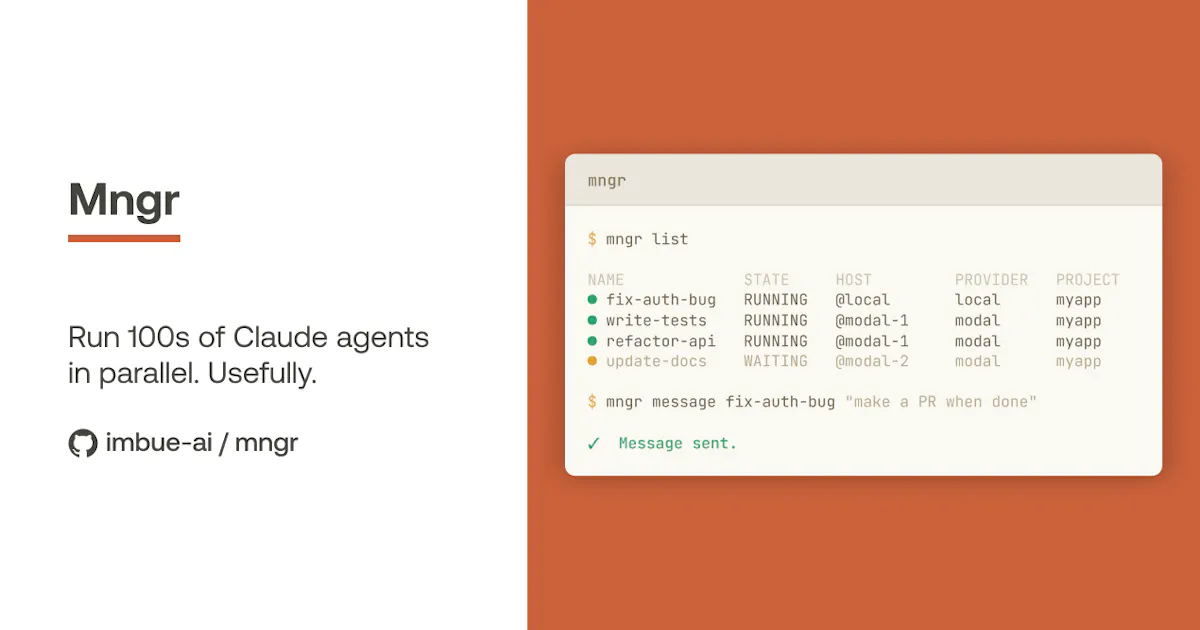 Mngr

Run 100s of Claude agents in parallel. Usefully.

imbue-ai / mngr

mngr

$ mngr list

| NAME | STATE | HOST | PROVIDER | PROJECT |
|---|---|---|---|---|
| • fix-auth-bug | RUNNING | @local | local | myapp |
| • write-tests | RUNNING | @modal-1 | modal | myapp |
| • refactor-api | RUNNING | @modal-1 | modal | myapp |
| • update-docs | WAITING | @modal-2 | modal | myapp |

$ mngr message fix-auth-bug "make a PR when done"

✓ Message sent.